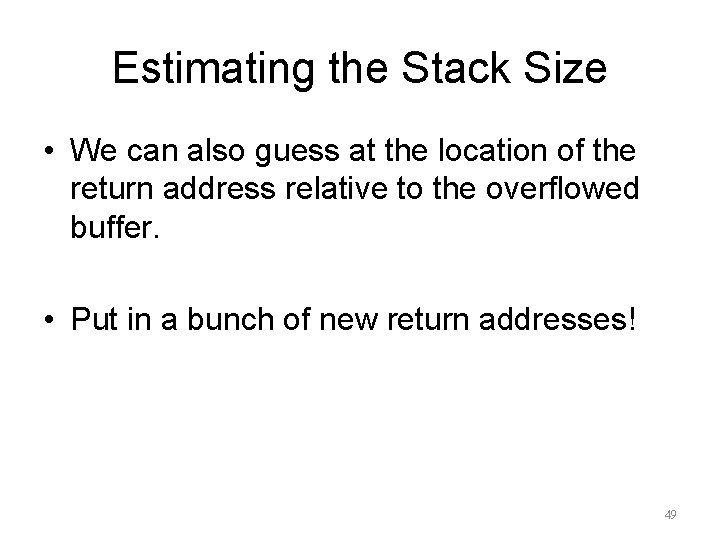 Estimating the Stack Size

• We can also guess at the location of the return address relative to the overflowed buffer.

• Put in a bunch of new return addresses!

49